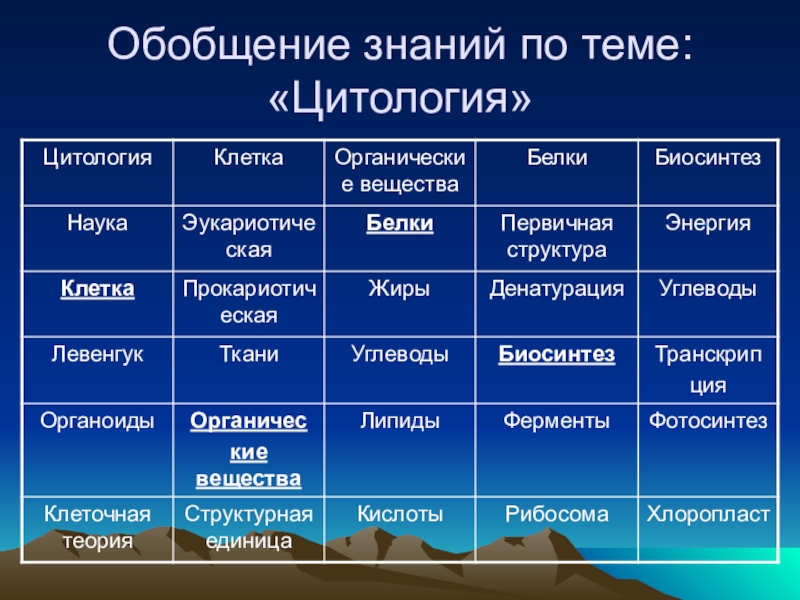 Обобщение знаний по теме: «Цитология»

| Цитология | Клетка | Органические вещества | Белки | Биосинтез |
|---|---|---|---|---|
| Наука | Эукариотическая | Белки | Первичная структура | Энергия |
| Клетка | Прокариотическая | Жиры | Денатурация | Углеводы |
| Левенгук | Ткани | Углеводы | Биосинтез | Транскрипция |
| Органоиды | Органические вещества | Липиды | Ферменты | Фотосинтез |
| Клеточная теория | Структурная единица | Кислоты | Рибосома | Хлоропласт |